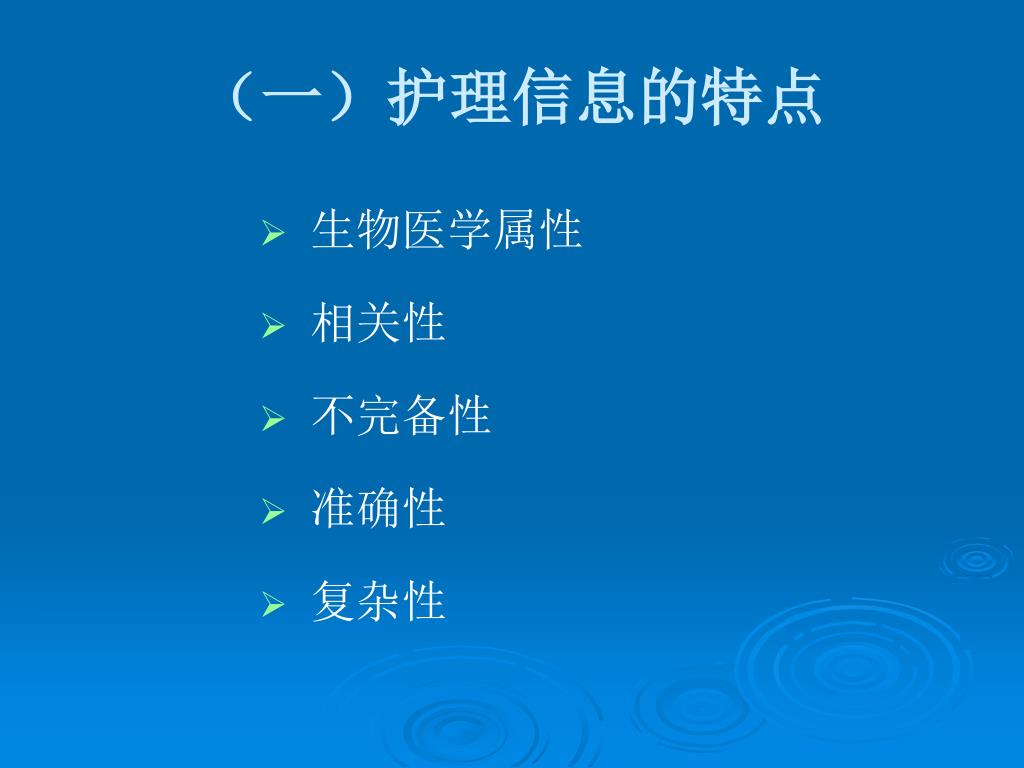 （一）护理信息的特点

➢ 生物医学属性
➢ 相关性
➢ 不完备性
➢ 准确性
➢ 复杂性